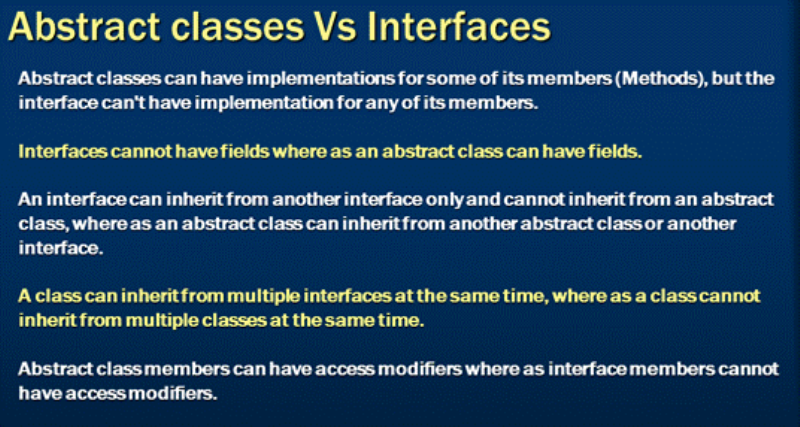 Abstract classes Vs Interfaces

Abstract classes can have implementations for some of its members (Methods), but the interface can't have implementation for any of its members.

Interfaces cannot have fields where as an abstract class can have fields.

An interface can inherit from another interface only and cannot inherit from an abstract class, where as an abstract class can inherit from another abstract class or another interface.

A class can inherit from multiple interfaces at the same time, where as a class cannot inherit from multiple classes at the same time.

Abstract class members can have access modifiers where as interface members cannot have access modifiers.